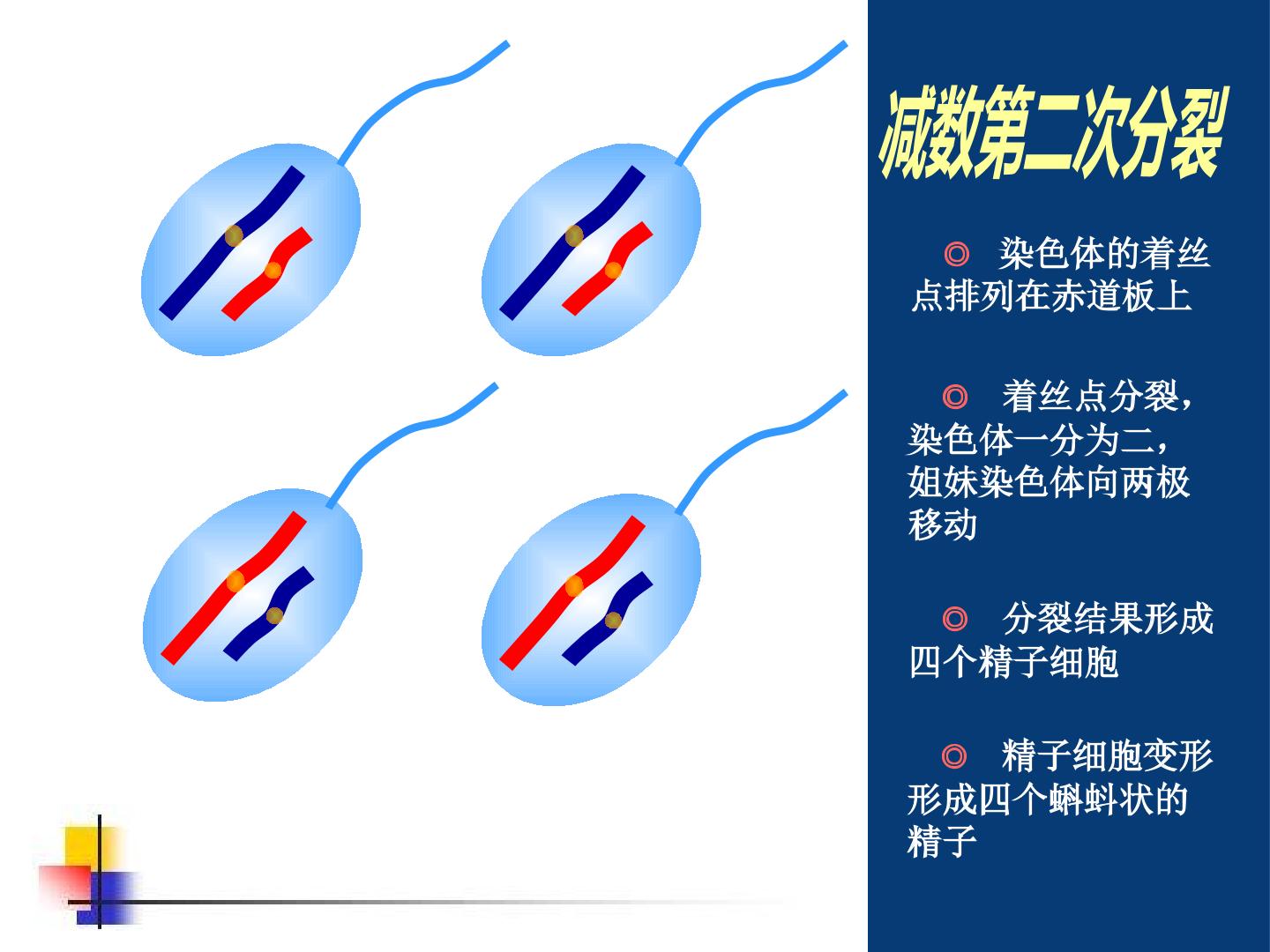 减数第二次分裂

◎ 染色体的着丝点排列在赤道板上

◎ 着丝点分裂，染色体一分为二，姐妹染色体向两极移动

◎ 分裂结果形成四个精子细胞

◎ 精子细胞变形形成四个蝌蚪状的精子